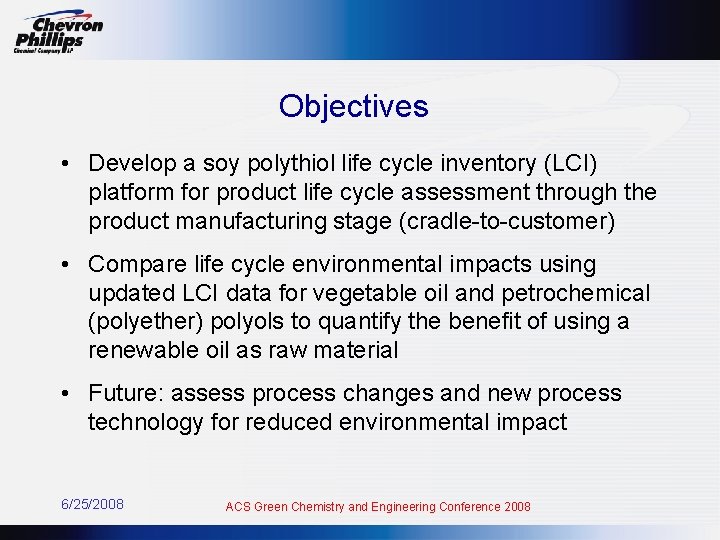 Chevron Phillips Chemical Company LP

Objectives

• Develop a soy polythiol life cycle inventory (LCI) platform for product life cycle assessment through the product manufacturing stage (cradle-to-customer)

• Compare life cycle environmental impacts using updated LCI data for vegetable oil and petrochemical (polyether) polyols to quantify the benefit of using a renewable oil as raw material

• Future: assess process changes and new process technology for reduced environmental impact

6/25/2008

ACS Green Chemistry and Engineering Conference 2008